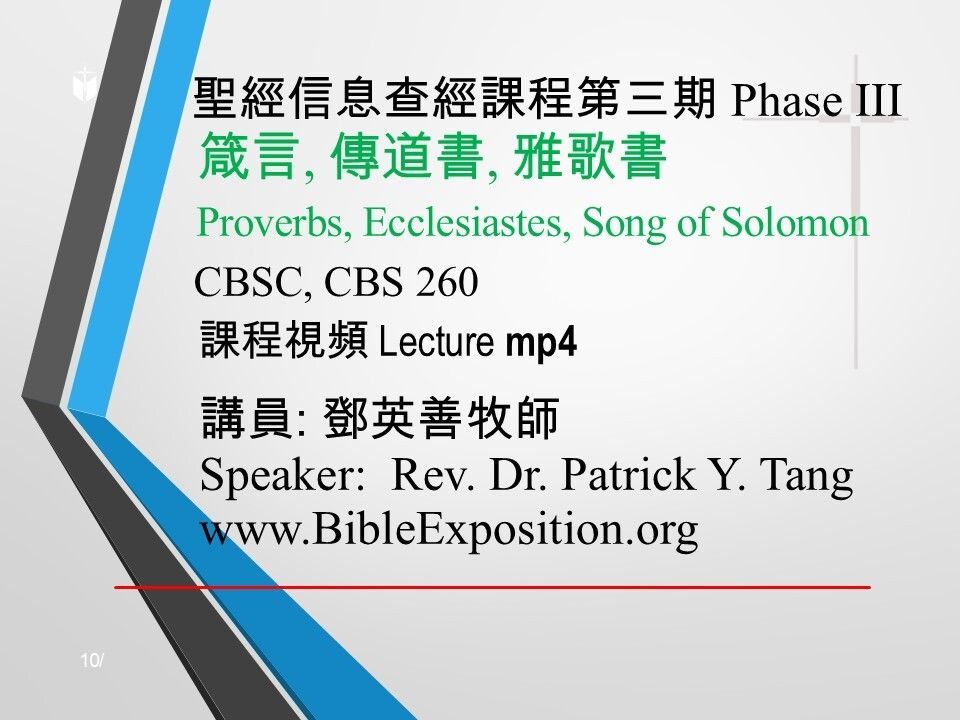 聖經信息查經課程第三期 Phase III
箴言, 傳道書, 雅歌書
Proverbs, Ecclesiastes, Song of Solomon
CBSC, CBS 260
課程視頻 Lecture mp4

講員: 鄧英善牧師
Speaker: Rev. Dr. Patrick Y. Tang
www.BibleExposition.org

10/